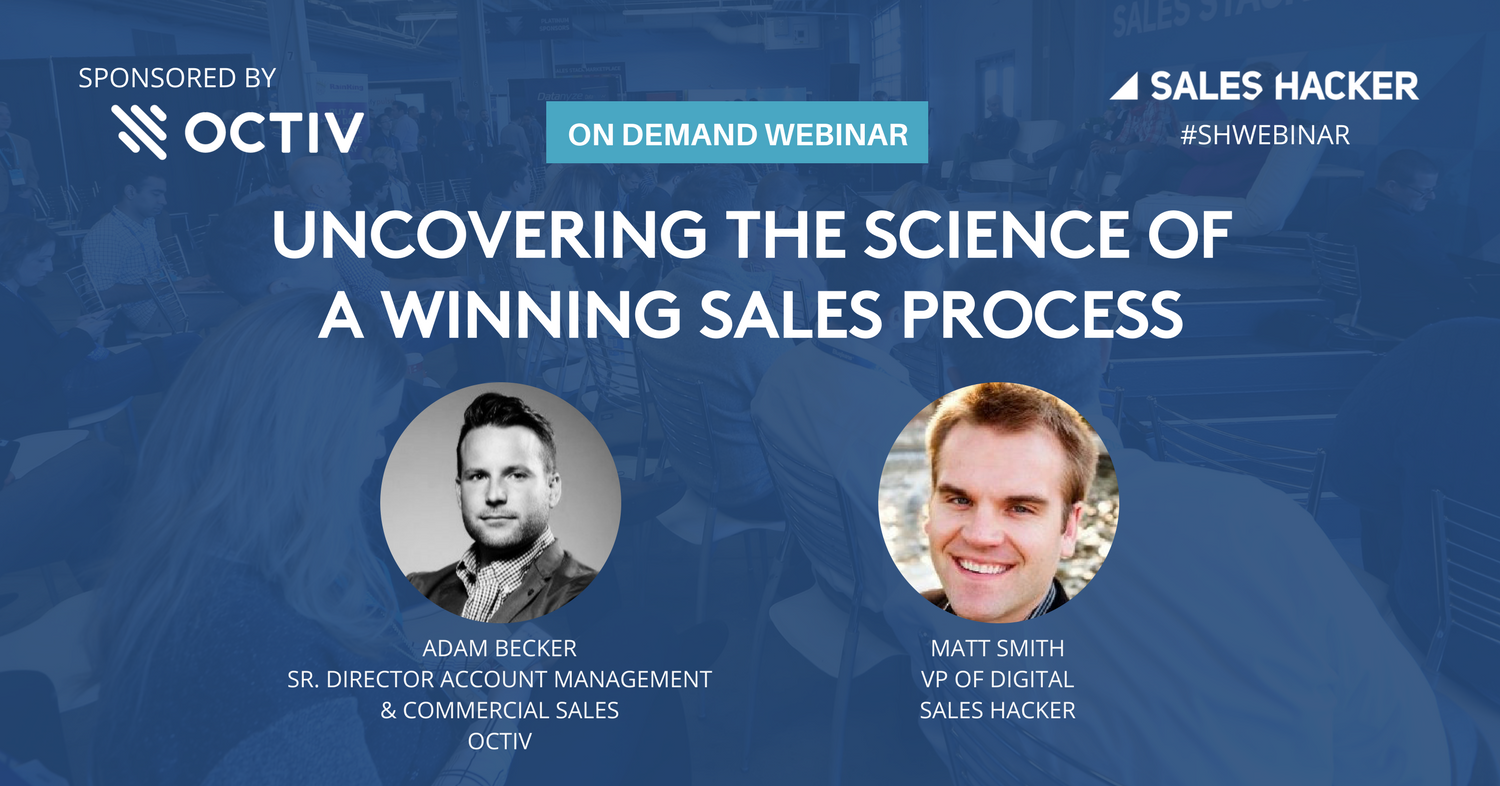 SPONSORED BY
OCTIV

ON DEMAND WEBINAR

SALES HACKER
#SHWEBINAR

UNCOVERING THE SCIENCE OF A WINNING SALES PROCESS

ADAM BECKER
SR. DIRECTOR ACCOUNT MANAGEMENT & COMMERCIAL SALES
OCTIV

MATT SMITH
VP OF DIGITAL
SALES HACKER